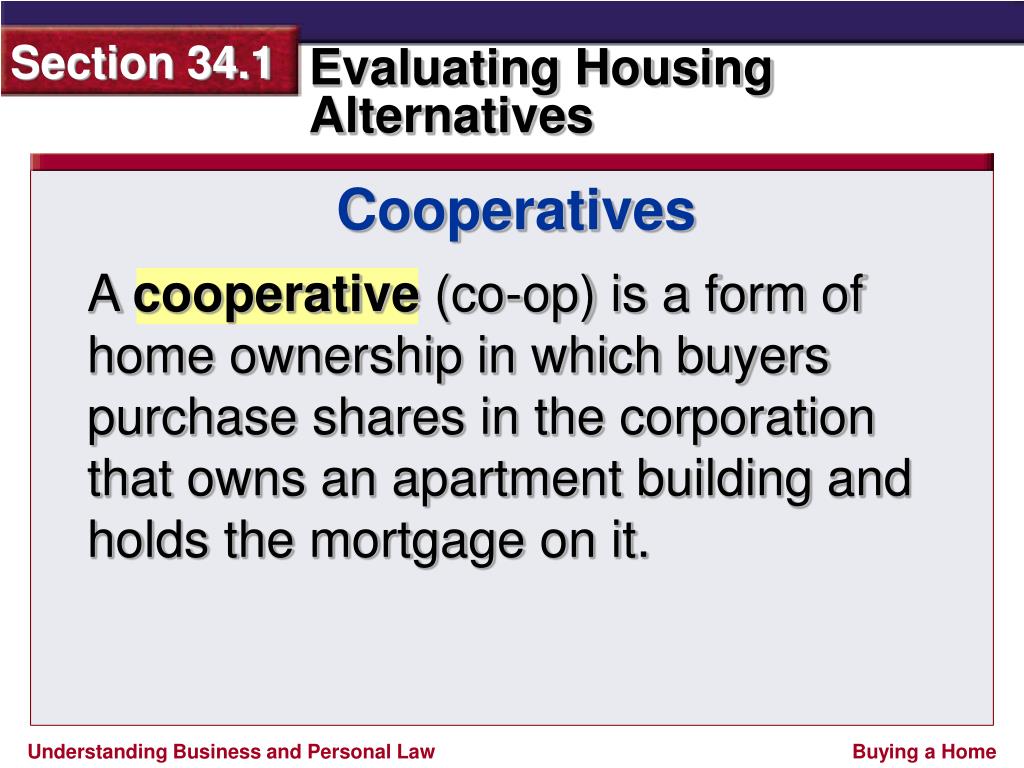 Section 34.1

Evaluating Housing Alternatives

Cooperatives

A cooperative (co-op) is a form of home ownership in which buyers purchase shares in the corporation that owns an apartment building and holds the mortgage on it.

Understanding Business and Personal Law

Buying a Home